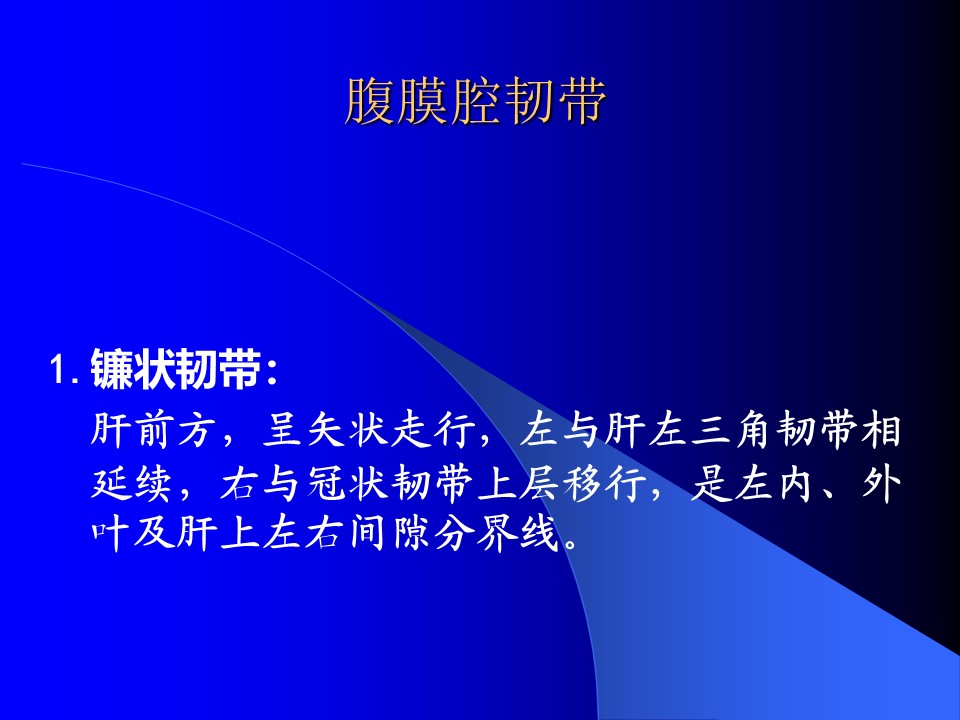 腹膜腔韧带

1. 镰状韧带：

肝前方，呈矢状走行，左与肝左三角韧带相延续，右与冠状韧带上层移行，是左内、外叶及肝上左右间隙分界线。